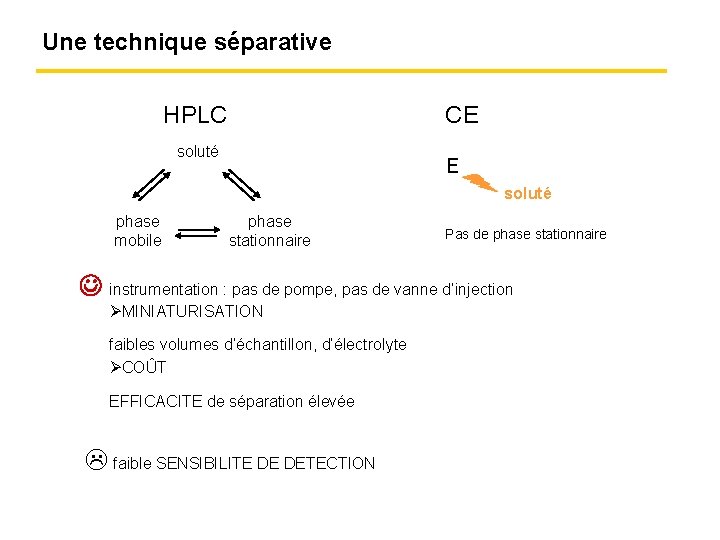 Une technique séparative

HPLC

soluté

phase mobile

phase stationnaire

CE

E

soluté

Pas de phase stationnaire

instrumentation : pas de pompe, pas de vanne d'injection
➢MINIATURISATION

faibles volumes d'échantillon, d'électrolyte
➢COÛT

EFFICACITE de séparation élevée

faible SENSIBILITE DE DETECTION